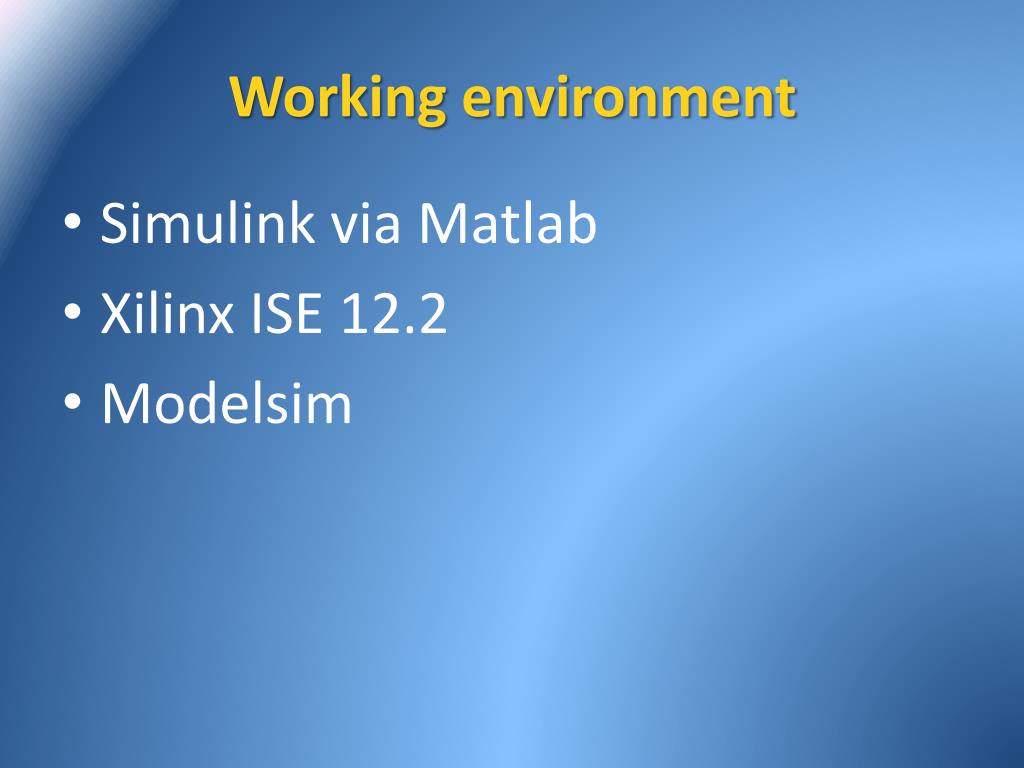 Working environment

• Simulink via Matlab
• Xilinx ISE 12.2
• Modelsim